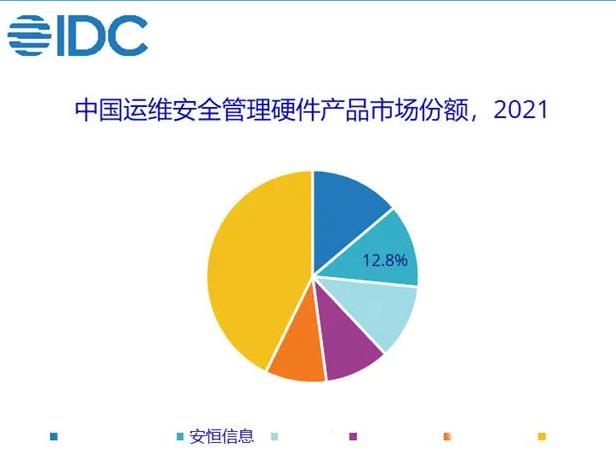 IDC

中国运维安全管理硬件产品市场份额，2021

12.8%

安恒信息